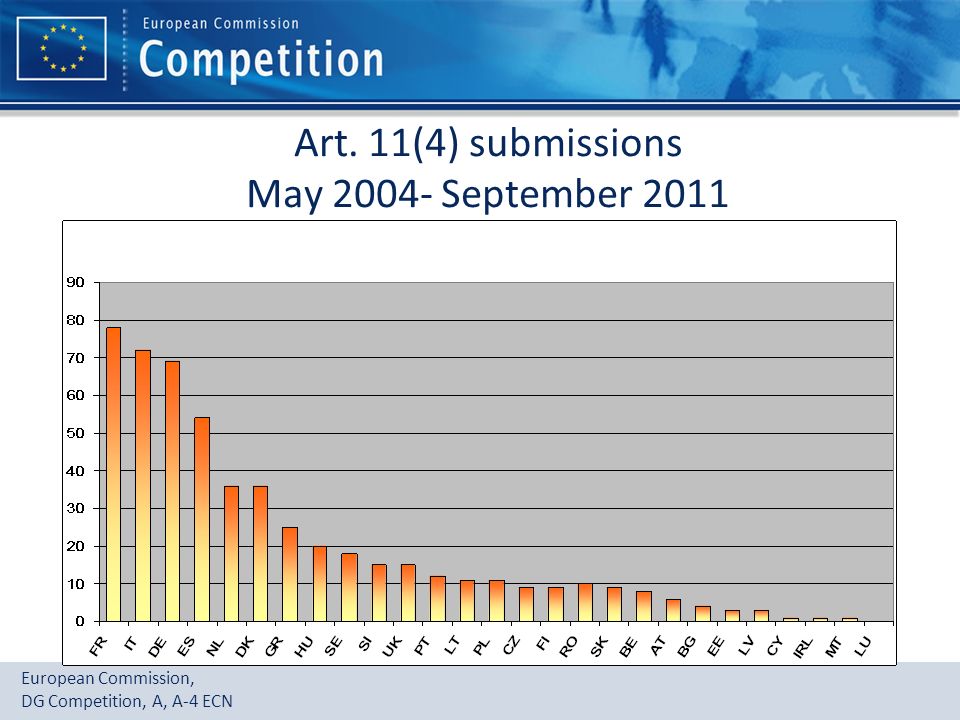 European Commission
Competition

Art. 11(4) submissions
May 2004- September 2011

90
80
70
60
50
40
30
20
10
0

FR IT DE ES NL DK GR HU SE SI UK PT LT PL CZ FI RO SK BE AT BG EE LV CY IRL MT LU

European Commission,
DG Competition, A, A-4 ECN